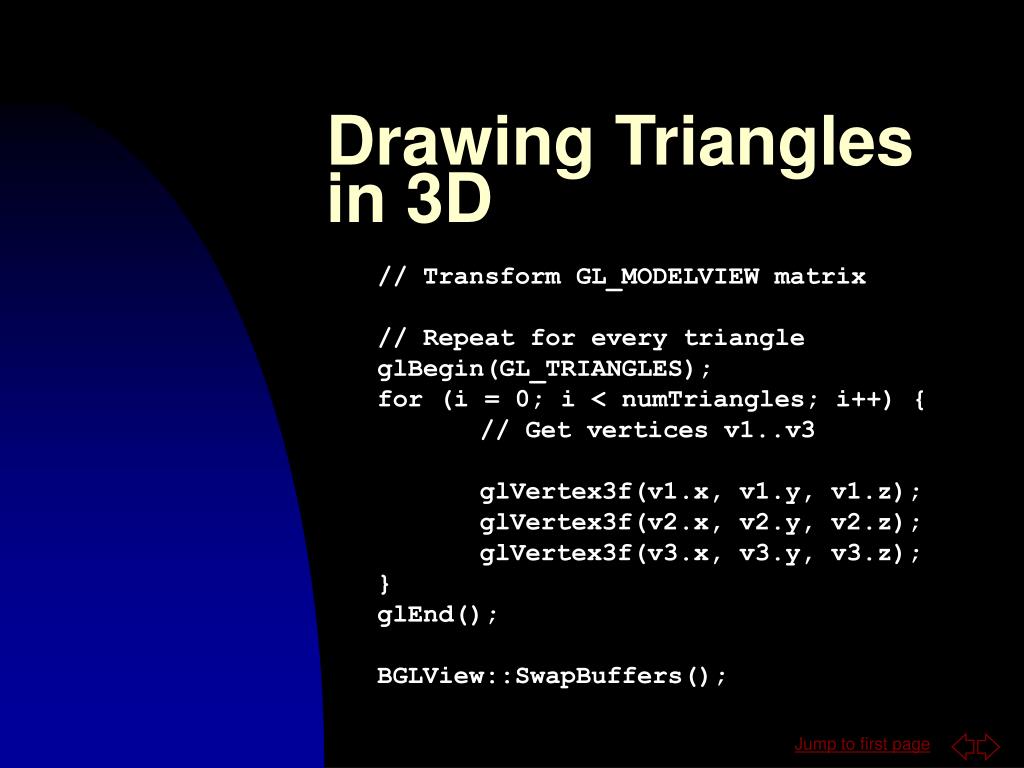 Drawing Triangles in 3D

// Transform GL_MODELVIEW matrix

// Repeat for every triangle
glBegin(GL_TRIANGLES);
for (i = 0; i < numTriangles; i++) {
	// Get vertices v1..v3

	glVertex3f(v1.x, v1.y, v1.z);
	glVertex3f(v2.x, v2.y, v2.z);
	glVertex3f(v3.x, v3.y, v3.z);
}
glEnd();

BGLView::SwapBuffers();

Jump to first page